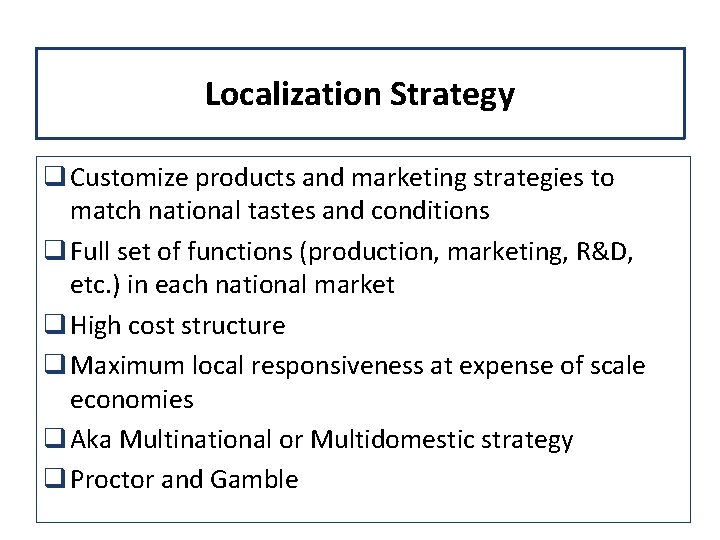 Localization Strategy

❑ Customize products and marketing strategies to match national tastes and conditions

❑ Full set of functions (production, marketing, R&D, etc.) in each national market

❑ High cost structure

❑ Maximum local responsiveness at expense of scale economies

❑ Aka Multinational or Multidomestic strategy

❑ Proctor and Gamble